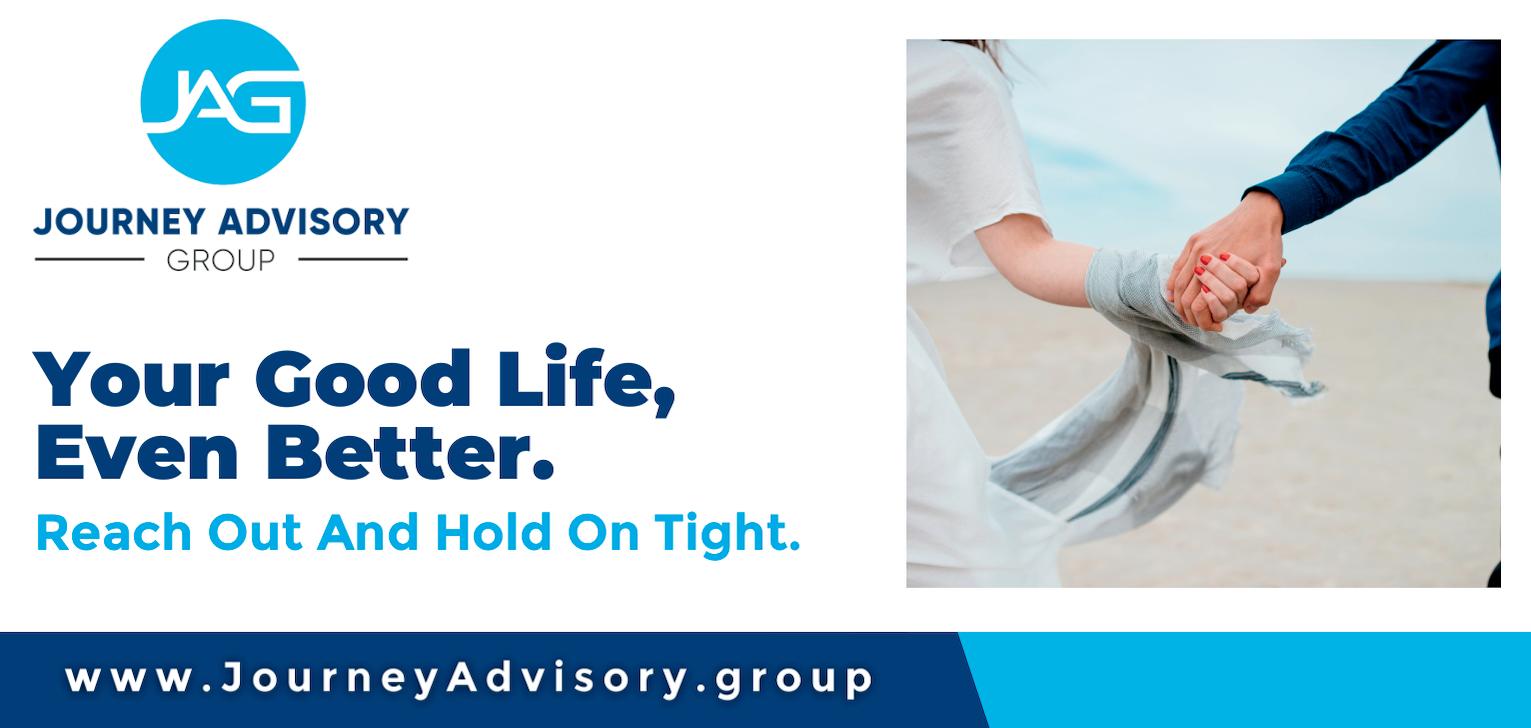 JAG

JOURNEY ADVISORY
GROUP

Your Good Life,
Even Better.

Reach Out And Hold On Tight.

www.JourneyAdvisory.group